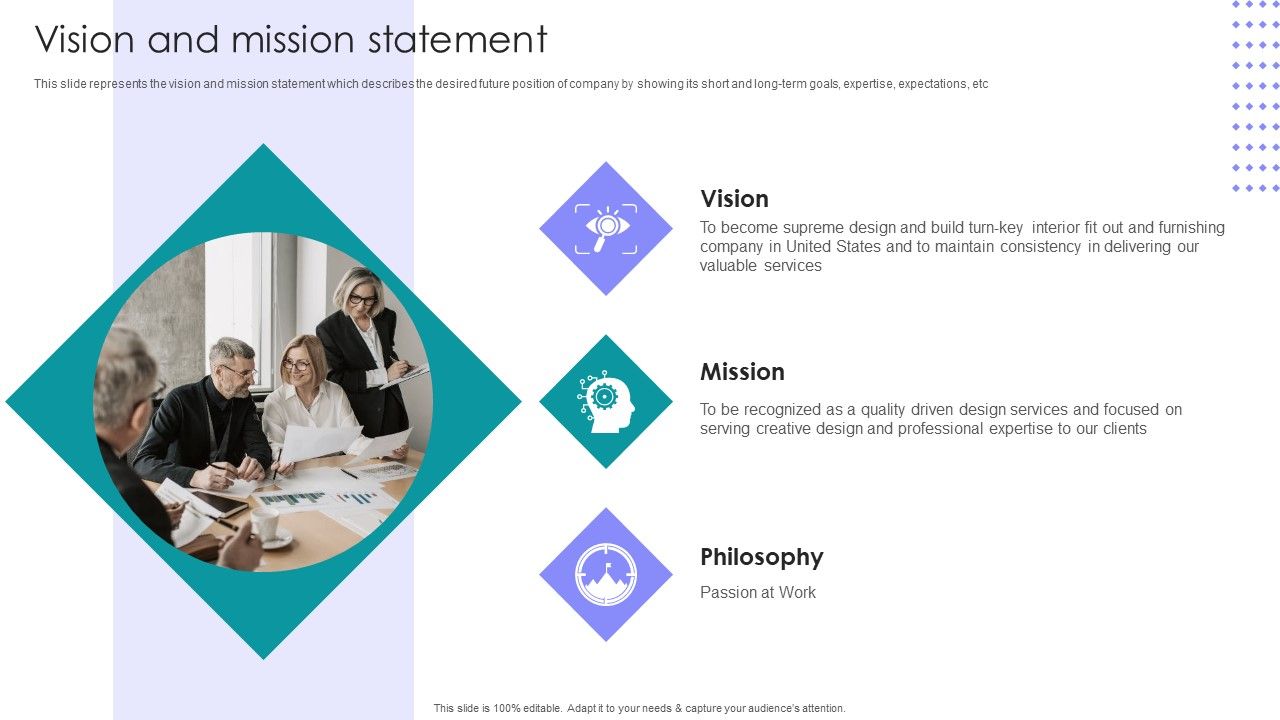 Vision and mission statement

This slide represents the vision and mission statement which describes the desired future position of company by showing its short and long-term goals, expertise, expectations, etc

Vision

To become supreme design and build turn-key interior fit out and furnishing company in United States and to maintain consistency in delivering our valuable services

Mission

To be recognized as a quality driven design services and focused on serving creative design and professional expertise to our clients

Philosophy

Passion at Work

This slide is 100% editable. Adapt it to your needs & capture your audience's attention.